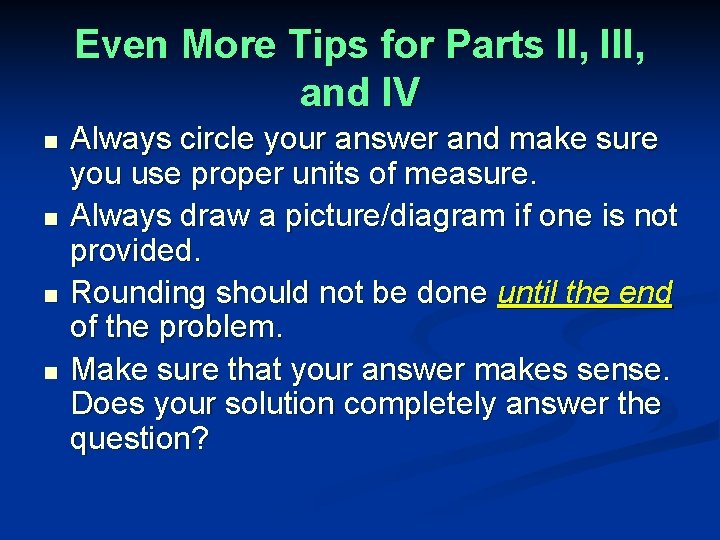 Even More Tips for Parts II, III, and IV

- Always circle your answer and make sure you use proper units of measure.
- Always draw a picture/diagram if one is not provided.
- Rounding should not be done until the end of the problem.
- Make sure that your answer makes sense. Does your solution completely answer the question?